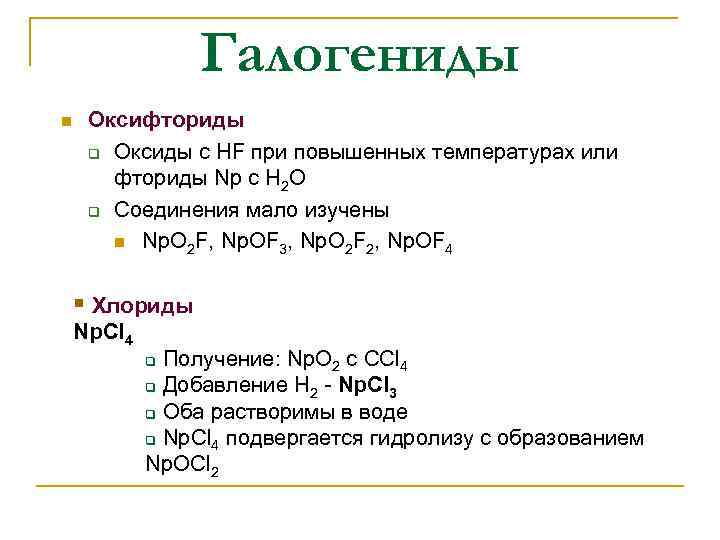 Галогениды

Оксифториды

Оксиды с HF при повышенных температурах или фториды Np с $H_2O$

Соединения мало изучены

$NpO_2F$, $NpOF_3$, $NpO_2F_2$, $NpOF_4$

Хлориды

$NpCl_4$

Получение: $NpO_2$ с $CCl_4$

Добавление $H_2$ - $NpCl_3$

Оба растворимы в воде

$NpCl_4$ подвергается гидролизу с образованием $NpOCl_2$